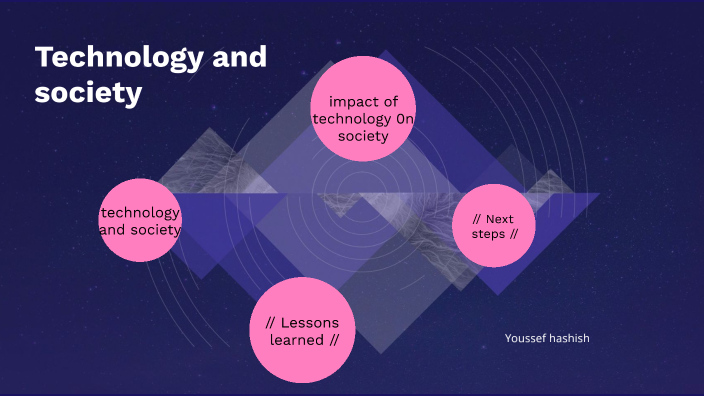 Technology and society

impact of technology 0n society

technology and society

// Next steps //

// Lessons learned //

Youssef hashish